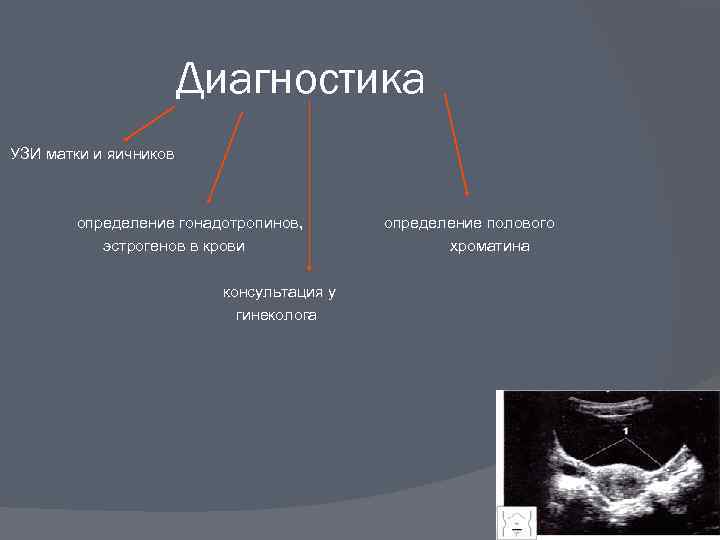 Диагностика

УЗИ матки и яичников

определение гонадотропинов, эстрогенов в крови

консультация у гинеколога

определение полового хроматина

1